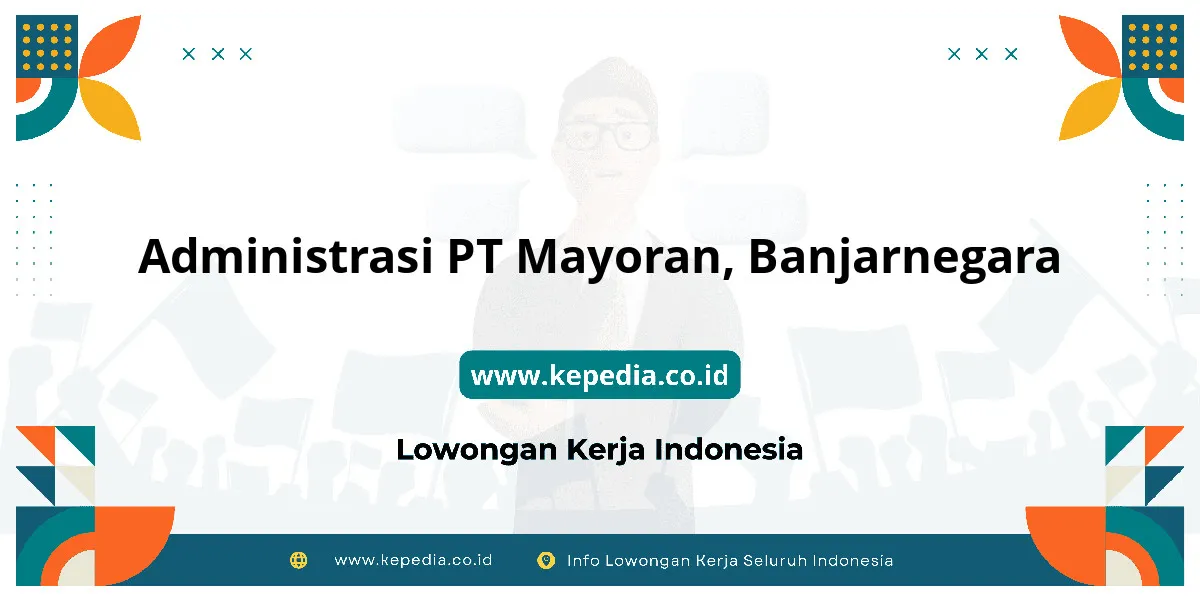 Administrasi PT Mayoran, Banjarnegara

www.kepedia.co.id

Lowongan Kerja Indonesia

www.kepedia.co.id Info Lowongan Kerja Seluruh Indonesia